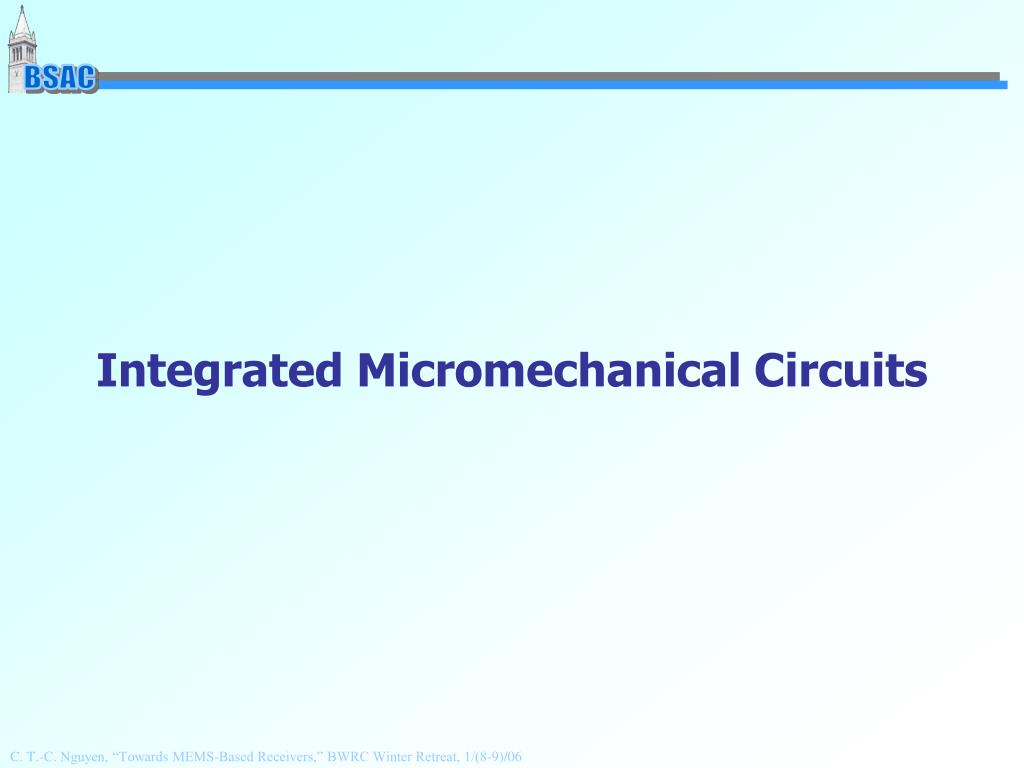 BSAC

Integrated Micromechanical Circuits

C. T.-C. Nguyen, “Towards MEMS-Based Receivers,” BWRC Winter Retreat, 1/(8-9)/06